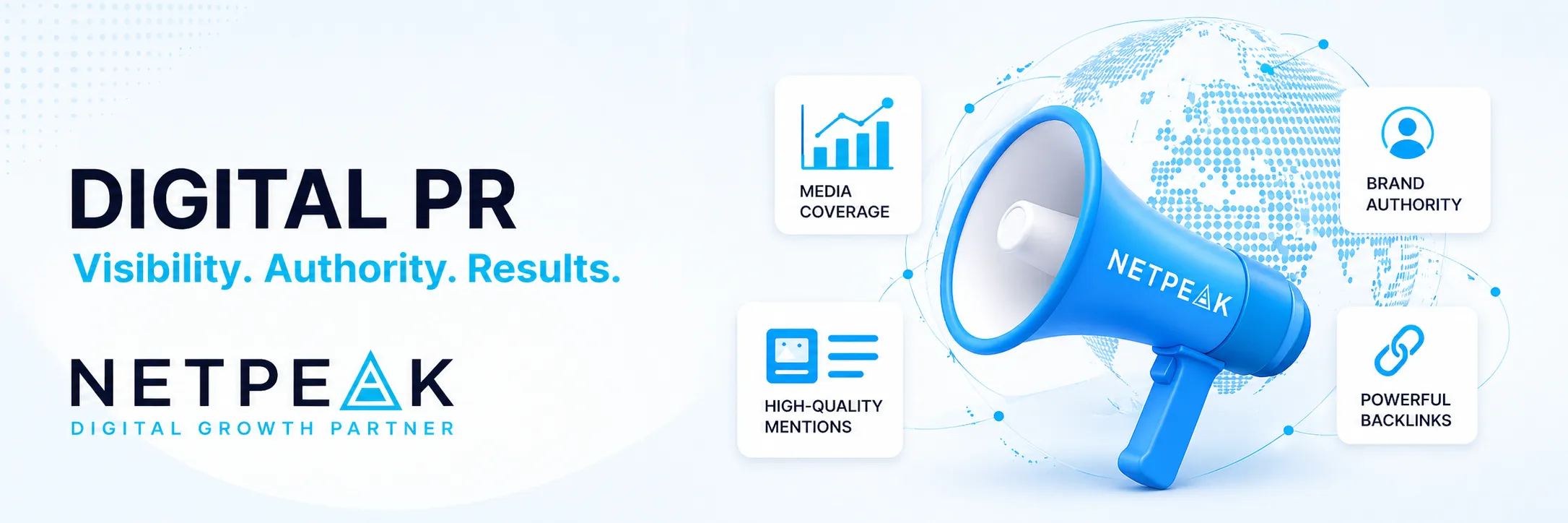 DIGITAL PR
Visibility. Authority. Results.

NETPEAK
DIGITAL GROWTH PARTNER

MEDIA COVERAGE

HIGH-QUALITY MENTIONS

NETPEAK

BRAND AUTHORITY

POWERFUL BACKLINKS